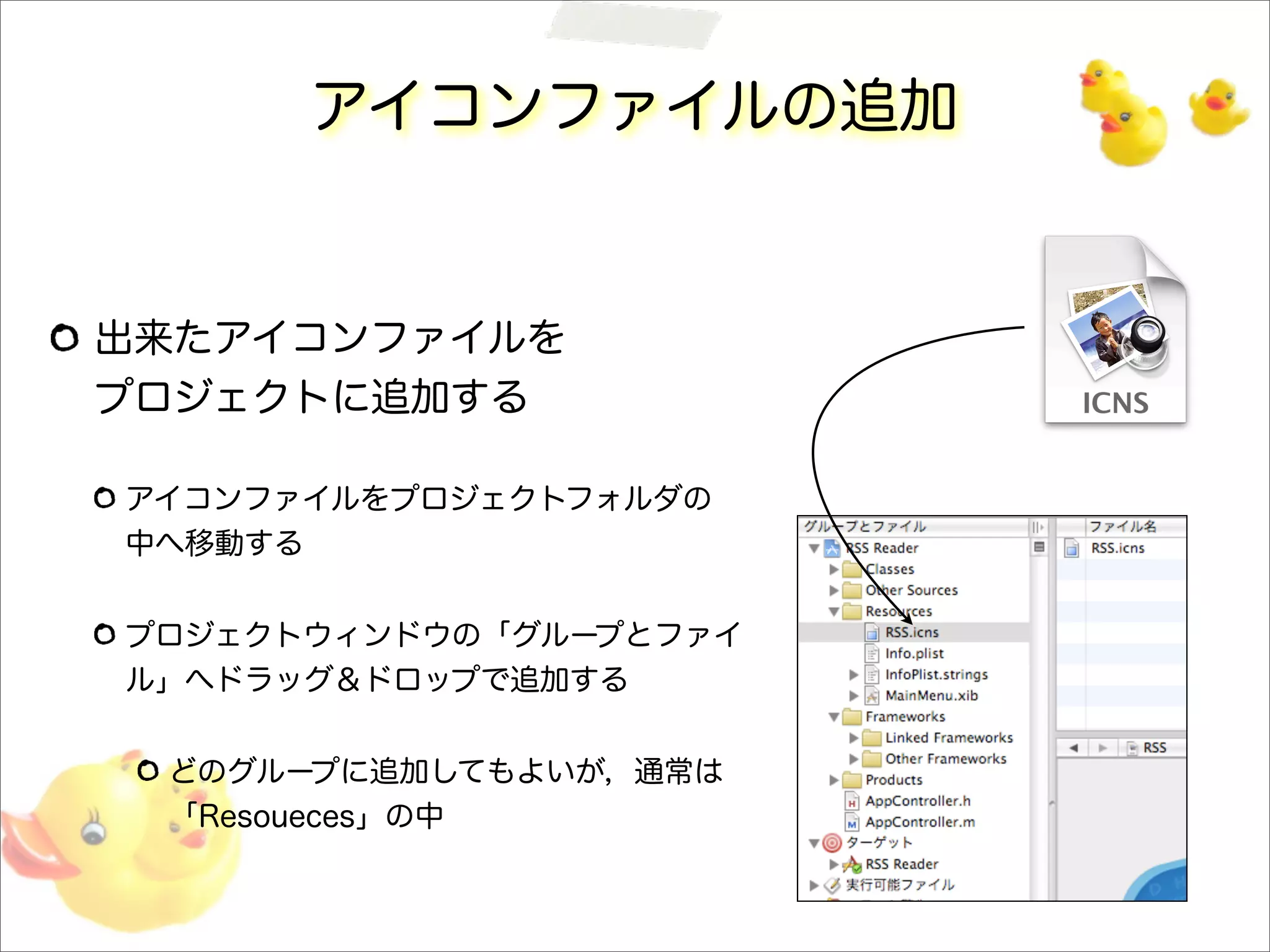 アイコンファイルの追加

出来たアイコンファイルをプロジェクトに追加する

アイコンファイルをプロジェクトフォルダの中へ移動する

プロジェクトウィンドウの「グループとファイル」へドラッグ＆ドロップで追加する

どのグループに追加してもよいが，通常は「Resoueces」の中

ICNS

グループとファイル
RSS Reader
Classes
Other Sources
Resources
RSS.icns
Info.plist
InfoPlist.strings
MainMenu.xib
Frameworks
Linked Frameworks
Other Frameworks
Products
AppController.h
AppController.m
ターゲット
RSS Reader
実行可能ファイル

ファイル名
RSS.icns

RSS